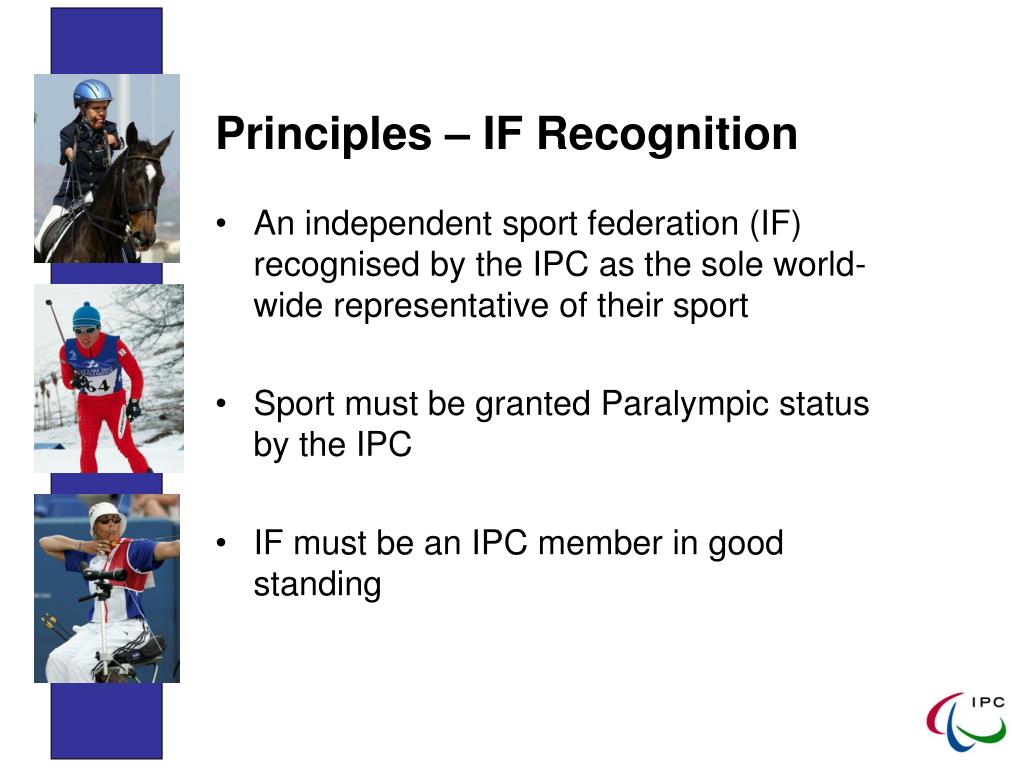 Principles – IF Recognition

• An independent sport federation (IF) recognised by the IPC as the sole world-wide representative of their sport

• Sport must be granted Paralympic status by the IPC

• IF must be an IPC member in good standing

64

IPC